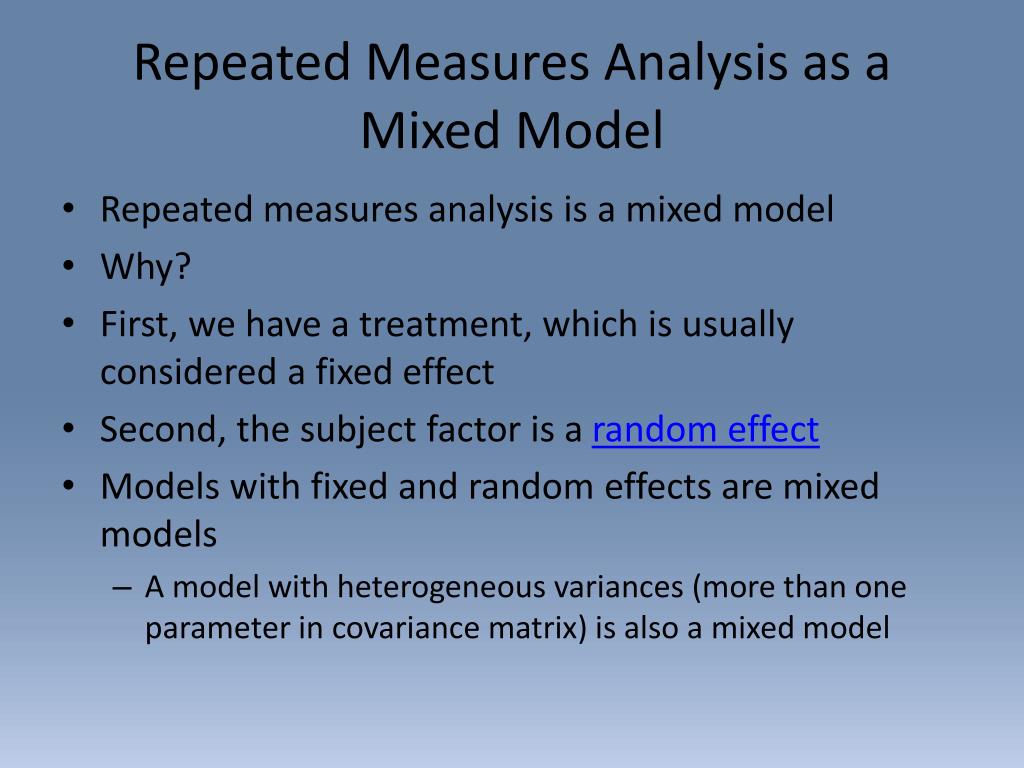 Repeated Measures Analysis as a Mixed Model

• Repeated measures analysis is a mixed model
• Why?
• First, we have a treatment, which is usually considered a fixed effect
• Second, the subject factor is a random effect
• Models with fixed and random effects are mixed models
– A model with heterogeneous variances (more than one parameter in covariance matrix) is also a mixed model